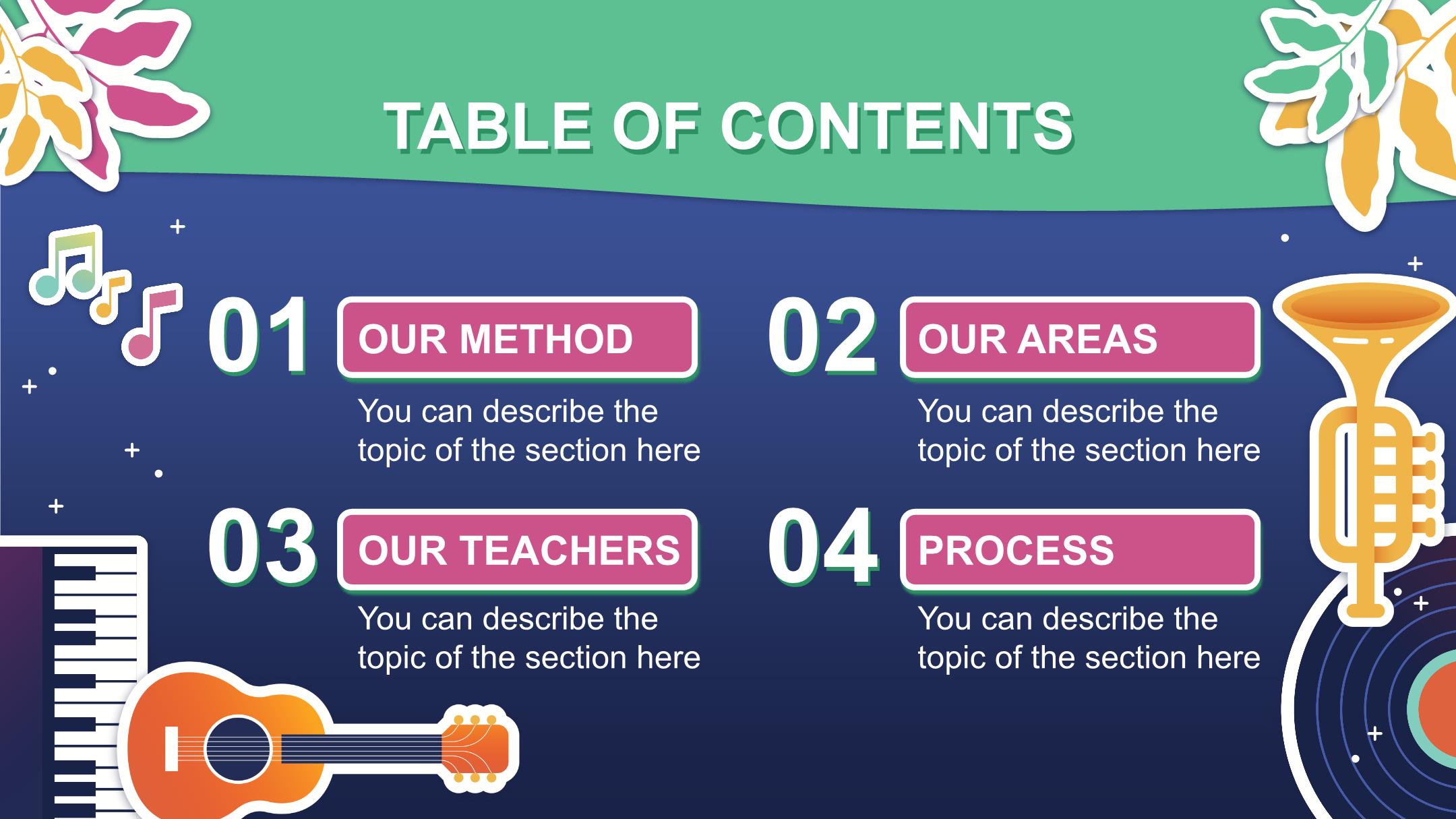 TABLE OF CONTENTS

01
OUR METHOD
You can describe the topic of the section here

02
OUR AREAS
You can describe the topic of the section here

03
OUR TEACHERS
You can describe the topic of the section here

04
PROCESS
You can describe the topic of the section here